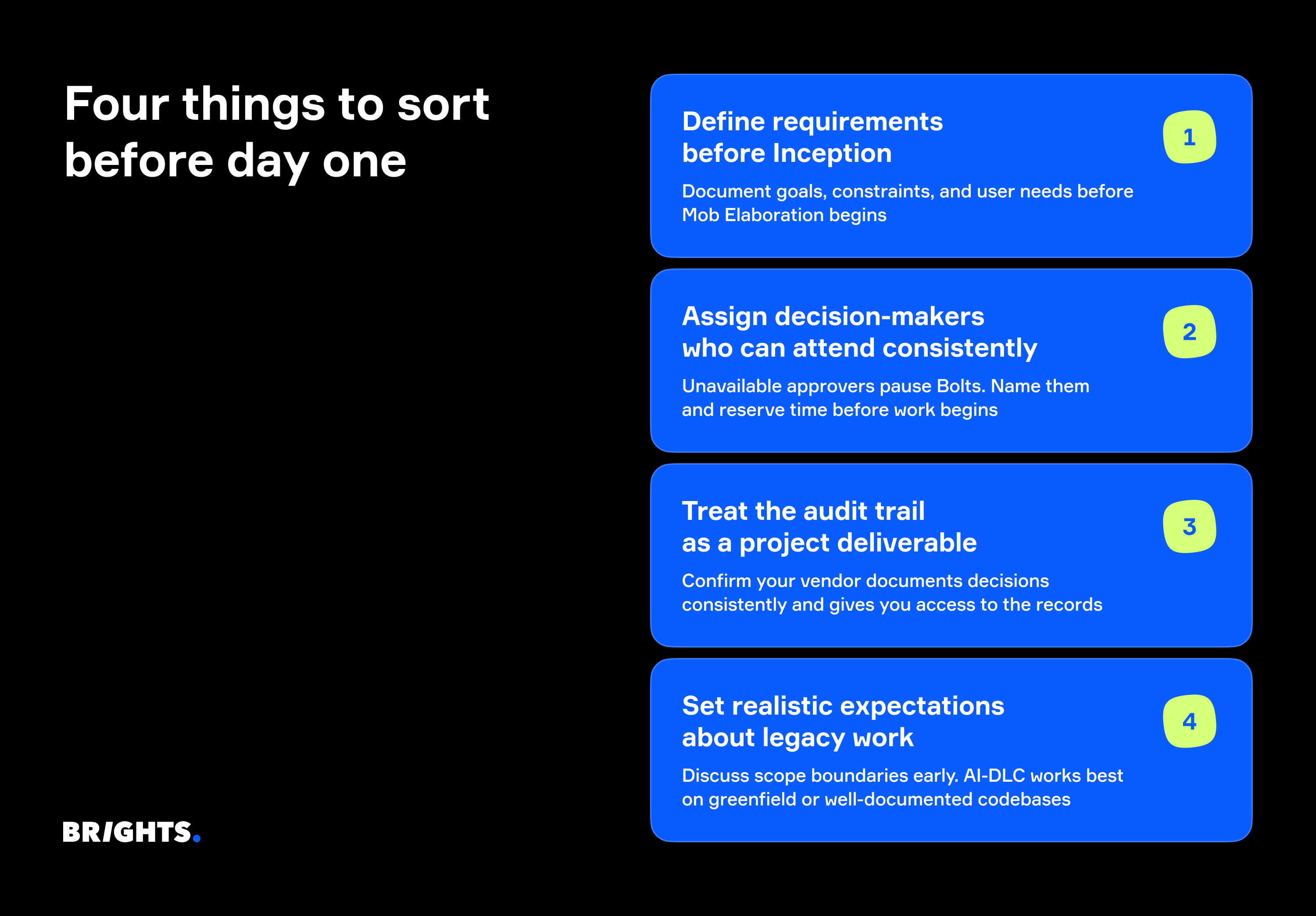 Four things to sort before day one

Define requirements before Inception

1

Document goals, constraints, and user needs before Mob Elaboration begins

Assign decision-makers who can attend consistently

2

Unavailable approvers pause Bolts. Name them and reserve time before work begins

Treat the audit trail as a project deliverable

3

Confirm your vendor documents decisions consistently and gives you access to the records

Set realistic expectations about legacy work

4

Discuss scope boundaries early. AI-DLC works best on greenfield or well-documented codebases

BRIGHTS.